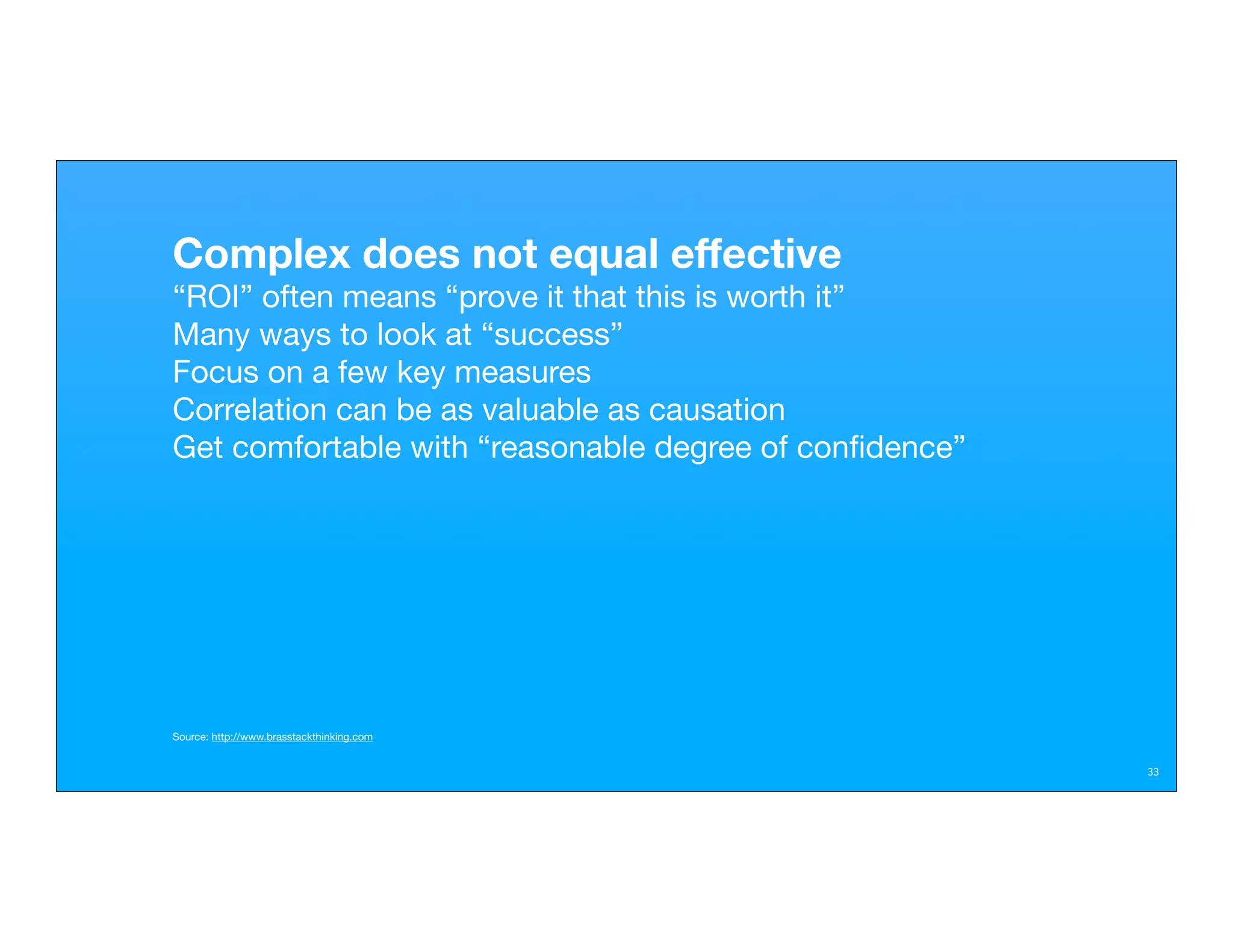 Complex does not equal effective

“ROI” often means “prove it that this is worth it”

Many ways to look at “success”

Focus on a few key measures

Correlation can be as valuable as causation

Get comfortable with “reasonable degree of confidence”

Source: http://www.brasstackthinking.com

33